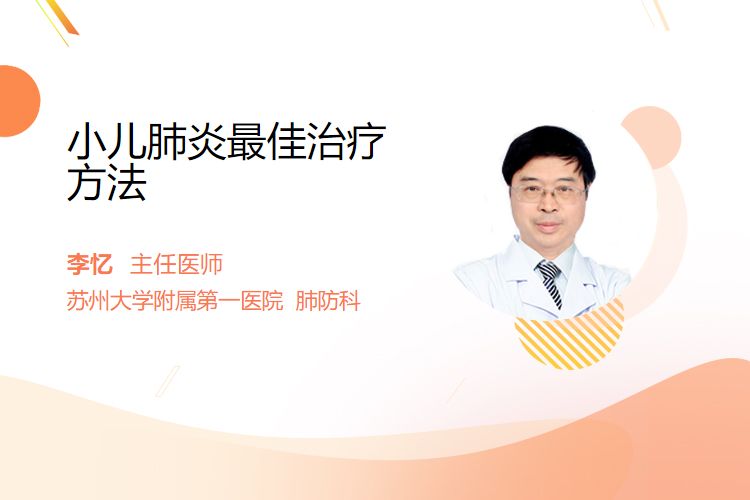 小儿肺炎最佳治疗方法

李忆 主任医师

苏州大学附属第一医院 肺防科